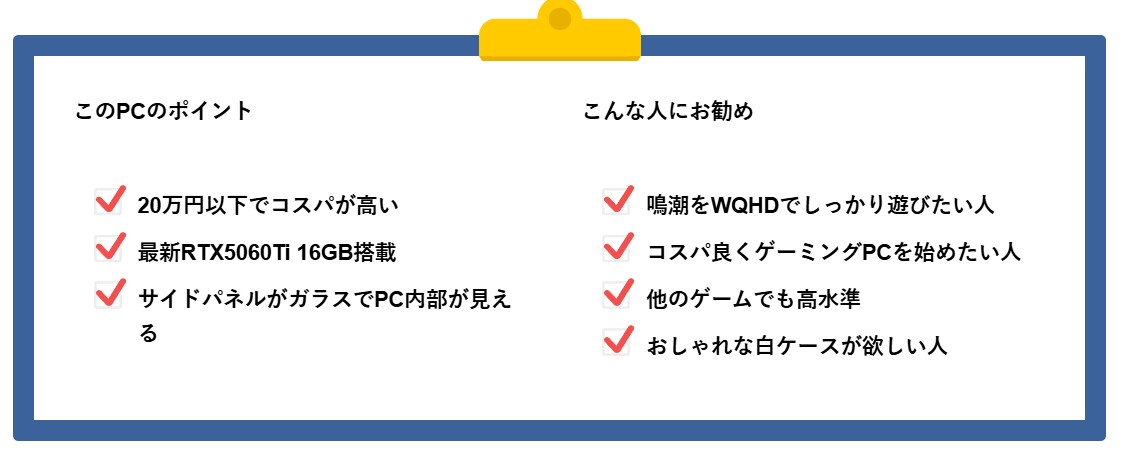 このPCのポイント

20万円以下でコスパが高い
最新RTX5060Ti 16GB搭載
サイドパネルがガラスでPC内部が見える

こんな人にお勧め

鳴潮をWQHDでしっかり遊びたい人
コスパ良くゲーミングPCを始めたい人
他のゲームでも高水準
おしゃれな白ケースが欲しい人